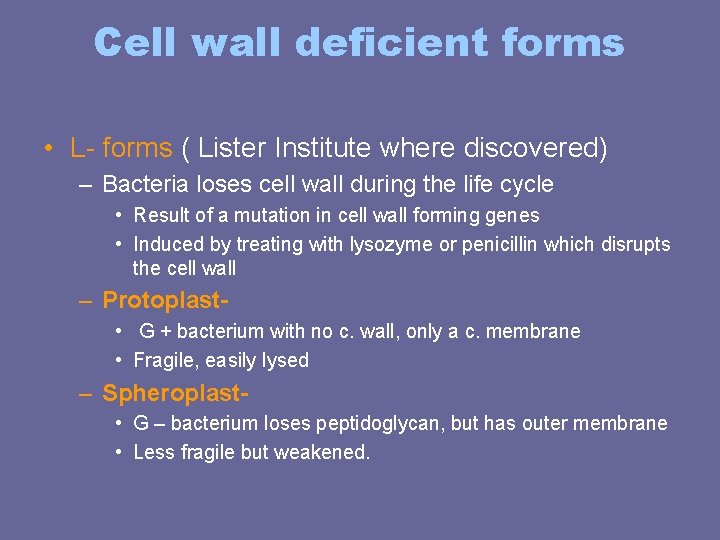 Cell wall deficient forms

• L- forms ( Lister Institute where discovered)
  – Bacteria loses cell wall during the life cycle
    • Result of a mutation in cell wall forming genes
    • Induced by treating with lysozyme or penicillin which disrupts the cell wall
  – Protoplast-
    • G + bacterium with no c. wall, only a c. membrane
    • Fragile, easily lysed
  – Spheroplast-
    • G – bacterium loses peptidoglycan, but has outer membrane
    • Less fragile but weakened.